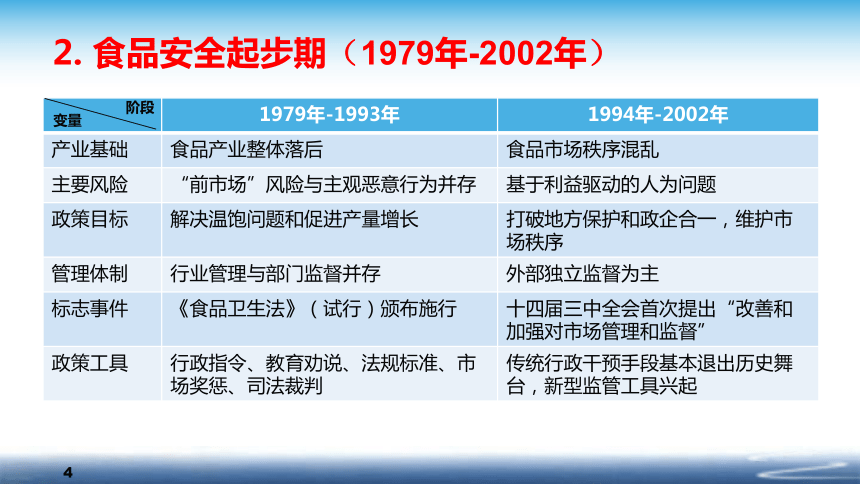 2. 食品安全起步期（1979年-2002年）

| 阶段 变量 | 1979年-1993年 | 1994年-2002年 |
|---|---|---|
| 产业基础 | 食品产业整体落后 | 食品市场秩序混乱 |
| 主要风险 | “前市场”风险与主观恶意行为并存 | 基于利益驱动的人为问题 |
| 政策目标 | 解决温饱问题和促进产量增长 | 打破地方保护和政企合一，维护市场秩序 |
| 管理体制 | 行业管理与部门监督并存 | 外部独立监督为主 |
| 标志事件 | 《食品卫生法》（试行）颁布施行 | 十四届三中全会首次提出“改善和加强对市场管理和监督” |
| 政策工具 | 行政指令、教育劝说、法规标准、市场奖惩、司法裁判 | 传统行政干预手段基本退出历史舞台，新型监管工具兴起 |

4